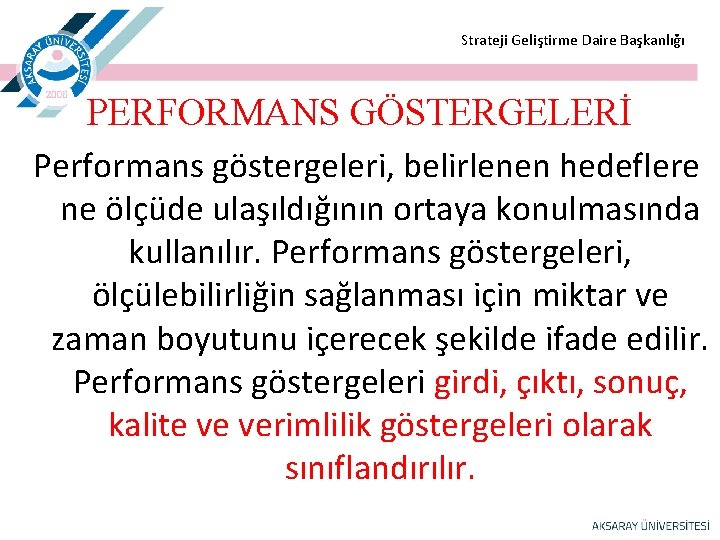 AKSARAY ÜNİVERSİTESİ
2006

Strateji Geliştirme Daire Başkanlığı

PERFORMANS GÖSTERGELERİ

Performans göstergeleri, belirlenen hedeflere ne ölçüde ulaşıldığının ortaya konulmasında kullanılır. Performans göstergeleri, ölçülebilirliğin sağlanması için miktar ve zaman boyutunu içerecek şekilde ifade edilir. Performans göstergeleri girdi, çıktı, sonuç, kalite ve verimlilik göstergeleri olarak sınıflandırılır.

AKSARAY ÜNİVERSİTESİ